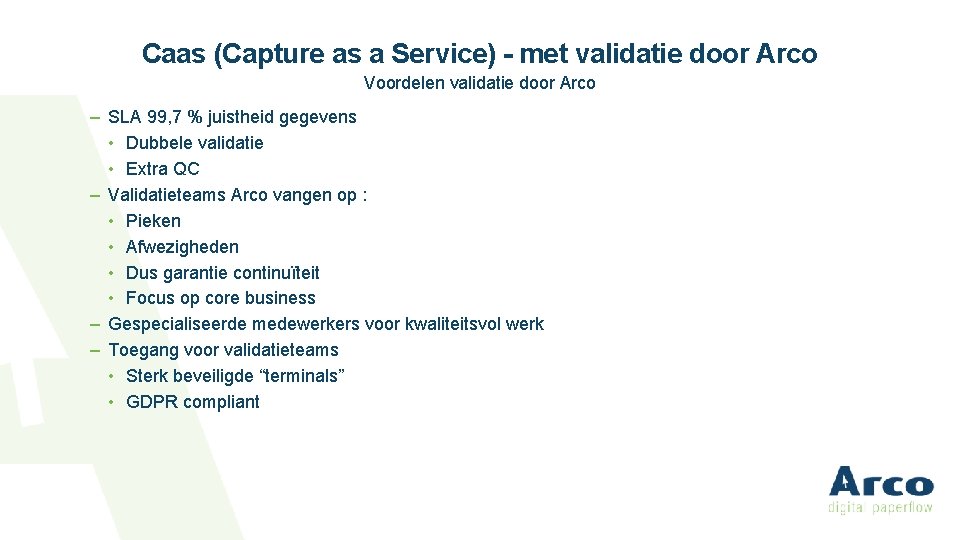 Caas (Capture as a Service) - met validatie door Arco

Voordelen validatie door Arco

– SLA 99,7 % juistheid gegevens
• Dubbele validatie
• Extra QC
– Validatieteams Arco vangen op :
• Pieken
• Afwezigheden
• Dus garantie continuïteit
• Focus op core business
– Gespecialiseerde medewerkers voor kwaliteitsvol werk
– Toegang voor validatieteams
• Sterk beveiligde “terminals”
• GDPR compliant

Arco
digital paperflow